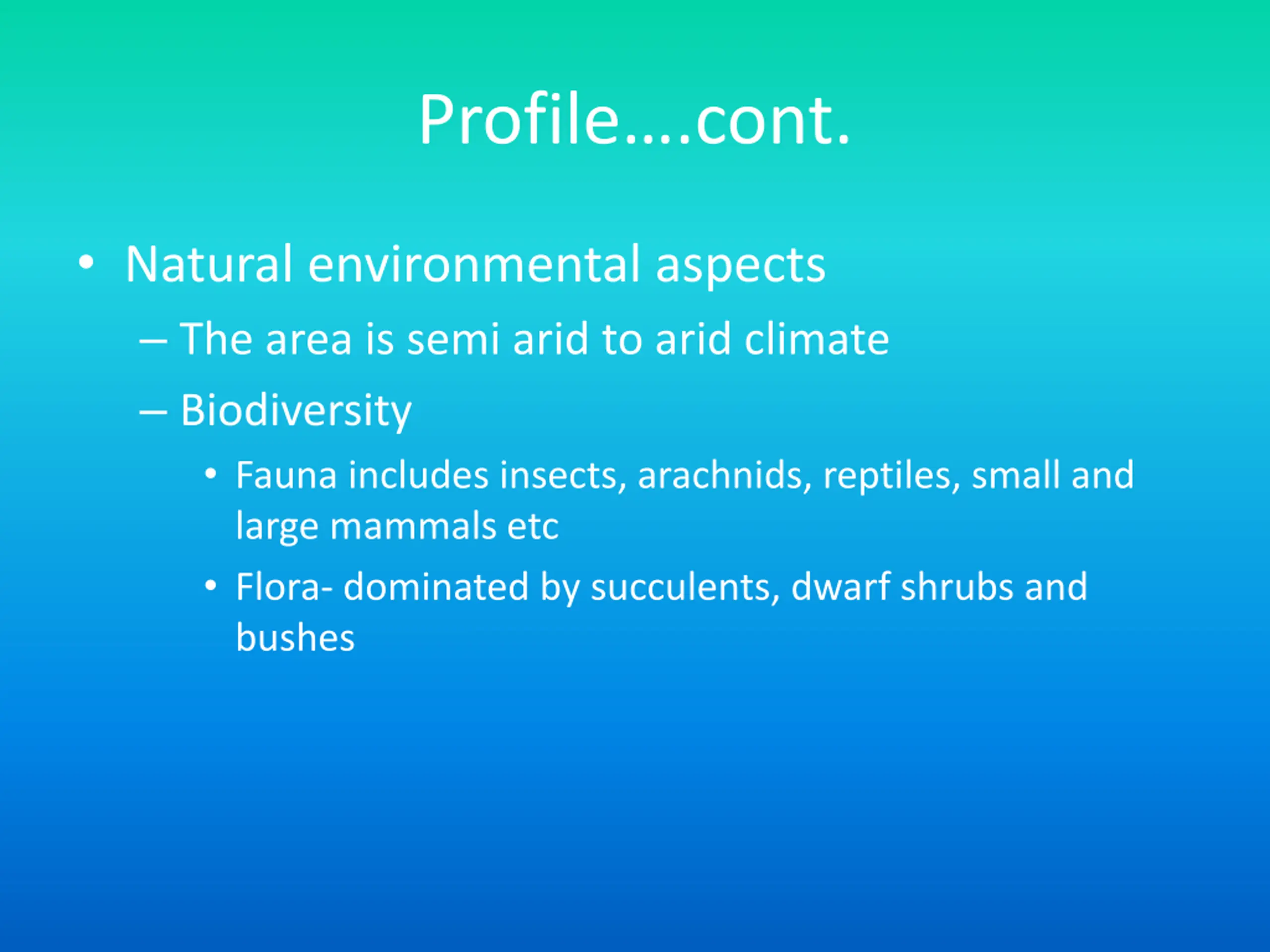 Profile….cont.

• Natural environmental aspects
– The area is semi arid to arid climate
– Biodiversity
• Fauna includes insects, arachnids, reptiles, small and large mammals etc
• Flora- dominated by succulents, dwarf shrubs and bushes